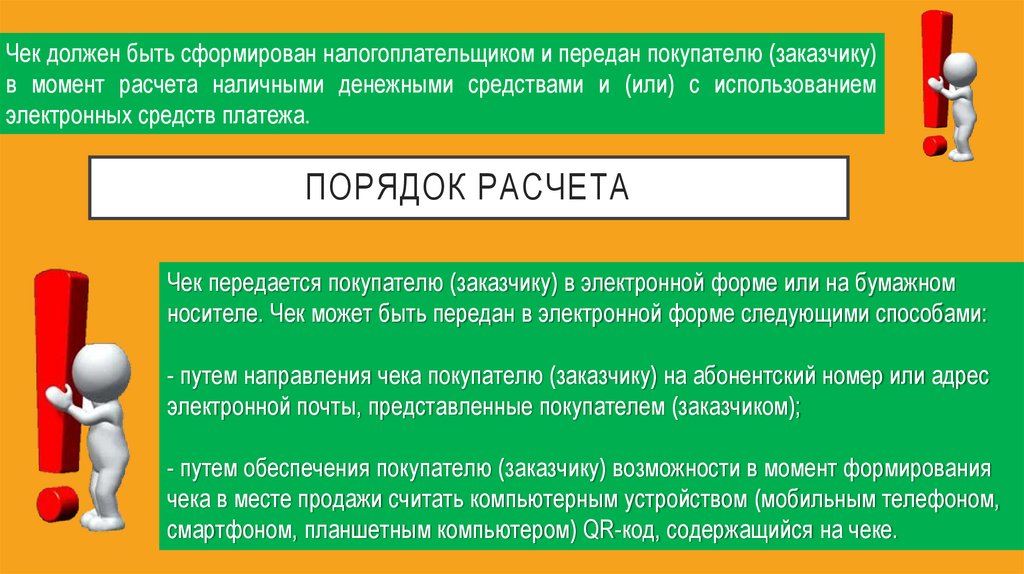 Чек должен быть сформирован налогоплательщиком и передан покупателю (заказчику) в момент расчета наличными денежными средствами и (или) с использованием электронных средств платежа.

ПОРЯДОК РАСЧЕТА

Чек передается покупателю (заказчику) в электронной форме или на бумажном носителе. Чек может быть передан в электронной форме следующими способами:

- путем направления чека покупателю (заказчику) на абонентский номер или адрес электронной почты, представленные покупателем (заказчиком);

- путем обеспечения покупателю (заказчику) возможности в момент формирования чека в месте продажи считать компьютерным устройством (мобильным телефоном, смартфоном, планшетным компьютером) QR-код, содержащийся на чеке.